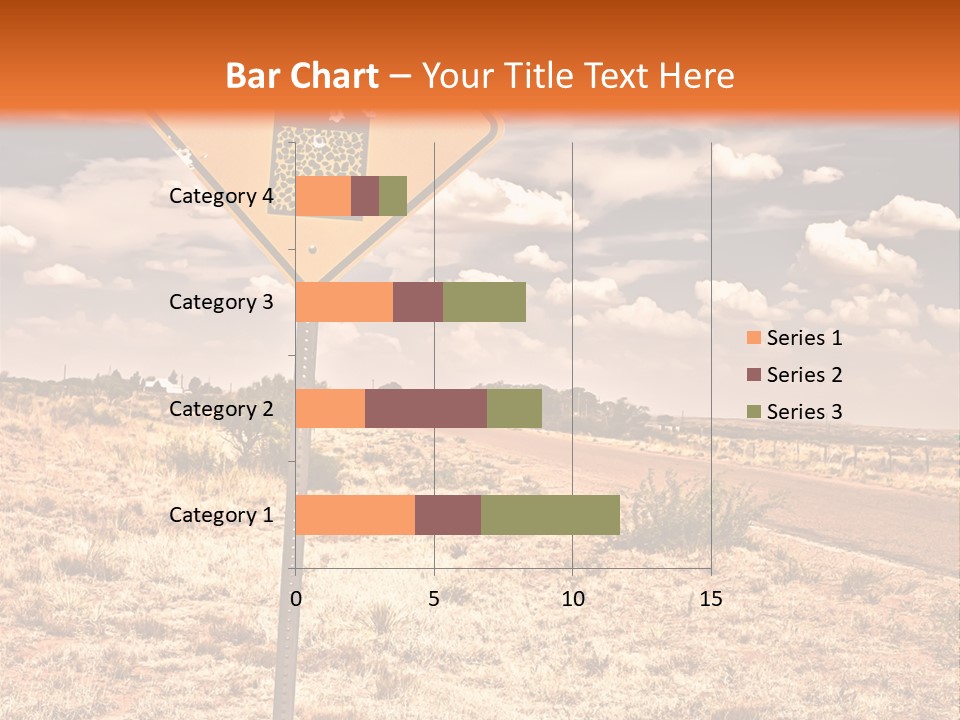 Bar Chart – Your Title Text Here

Category 4
Category 3
Category 2
Category 1

0
5
10
15

Series 1
Series 2
Series 3